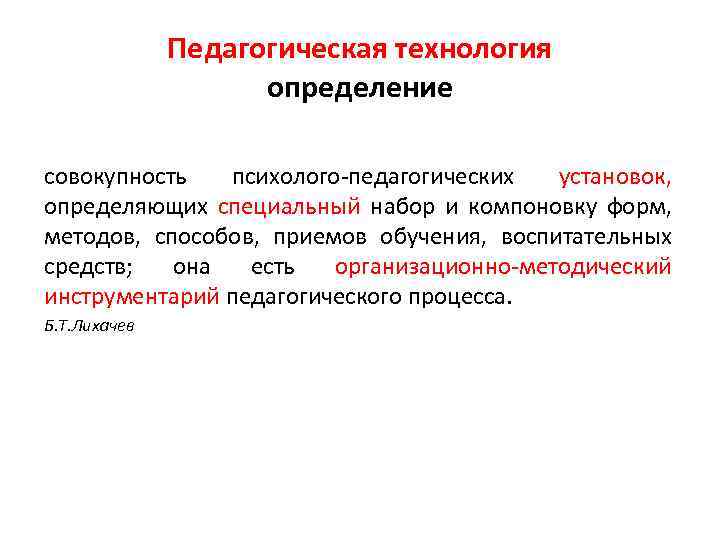 Педагогическая технология
определение

совокупность психолого-педагогических установок, определяющих специальный набор и компоновку форм, методов, способов, приемов обучения, воспитательных средств; она есть организационно-методический инструментарий педагогического процесса.

Б.Т.Лихачев